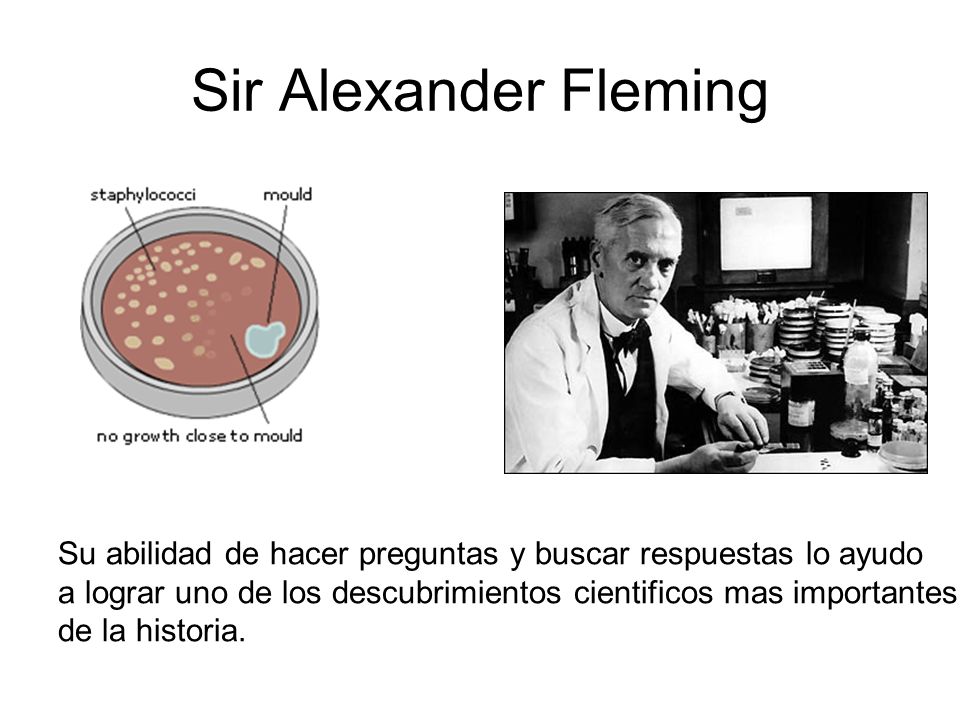 Sir Alexander Fleming

staphylococci

mould

no growth close to mould

Su abilidad de hacer preguntas y buscar respuestas lo ayudo a lograr uno de los descubrimientos cientificos mas importantes de la historia.